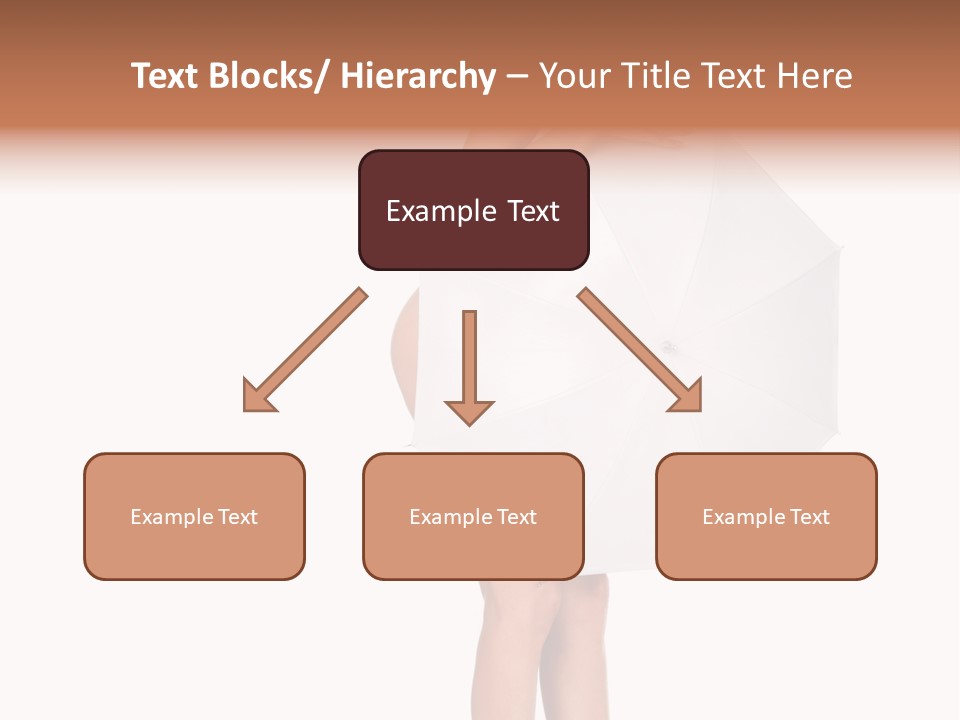 Text Blocks/ Hierarchy – Your Title Text Here

Example Text

Example Text

Example Text

Example Text